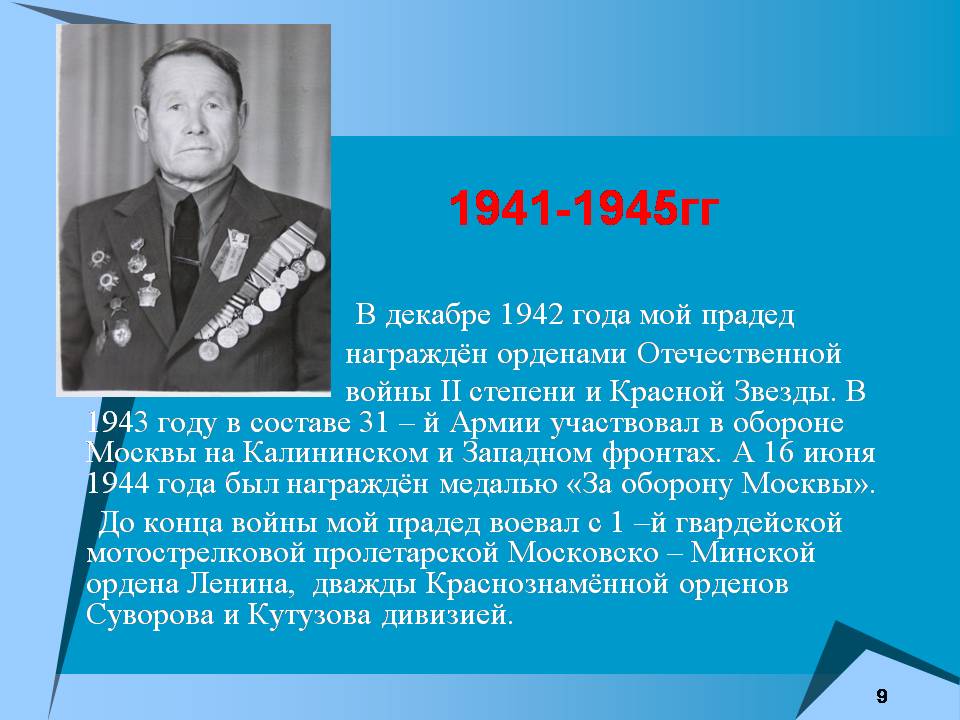 1941-1945гг

В декабре 1942 года мой прадед награждён орденами Отечественной войны II степени и Красной Звезды. В 1943 году в составе 31 – й Армии участвовал в обороне Москвы на Калининском и Западном фронтах. А 16 июня 1944 года был награждён медалью «За оборону Москвы».

До конца войны мой прадед воевал с 1 –й гвардейской мотострелковой пролетарской Московско – Минской ордена Ленина, дважды Краснознамённой орденов Суворова и Кутузова дивизией.

9